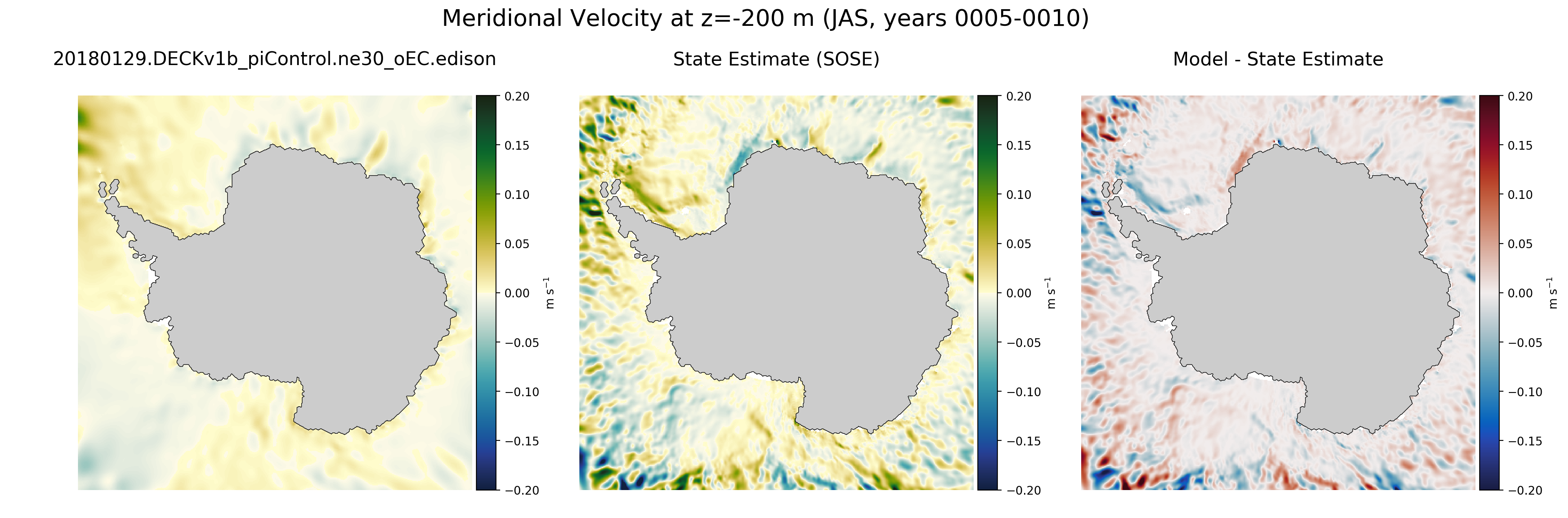 Meridional Velocity at z=-200 m (JAS, years 0005-0010)

20180129.DECKv1b_piControl.ne30_oEC.edison

0.20
0.15
0.10
0.05
0.00
−0.05
−0.10
−0.15
−0.20
m s$^{-1}$

State Estimate (SOSE)

0.20
0.15
0.10
0.05
0.00
−0.05
−0.10
−0.15
−0.20
m s$^{-1}$

Model - State Estimate

0.20
0.15
0.10
0.05
0.00
−0.05
−0.10
−0.15
−0.20
m s$^{-1}$